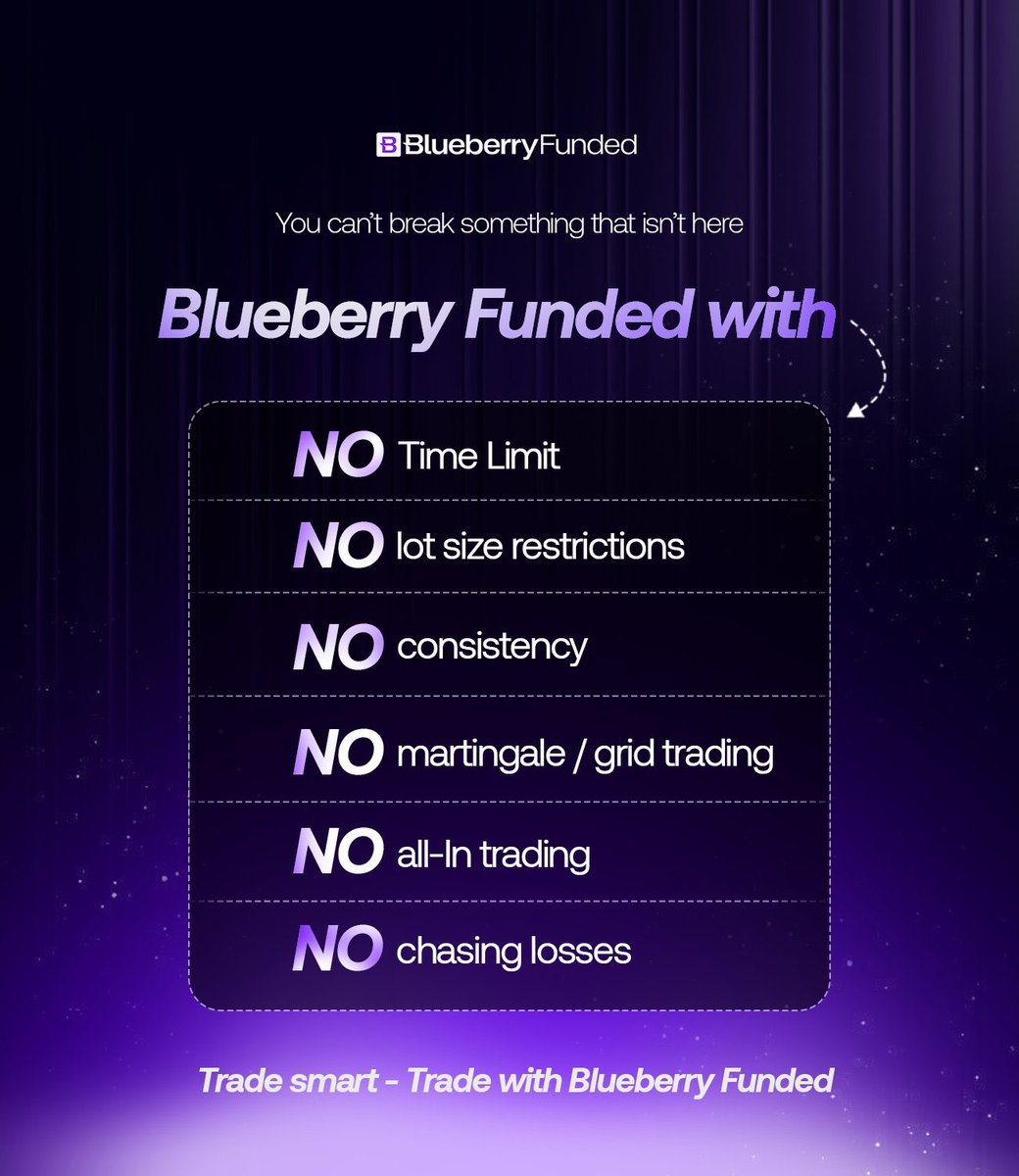 BlueberryFunded

You can't break something that isn't here

Blueberry Funded with

NO Time Limit

NO lot size restrictions

NO consistency

NO martingale / grid trading

NO all-In trading

NO chasing losses

Trade smart - Trade with Blueberry Funded